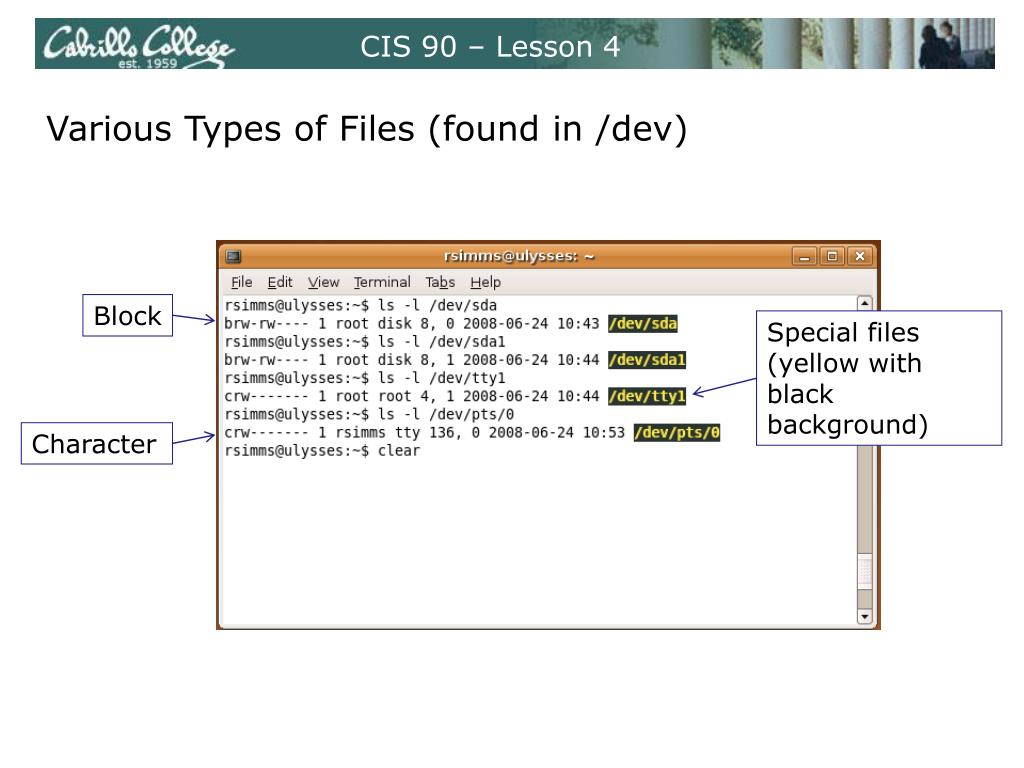 Cabrillo College est. 1959

CIS 90 – Lesson 4

Various Types of Files (found in /dev)

rsimms@ulysses: ~

File Edit View Terminal Tabs Help

rsimms@ulysses:~$ ls -l /dev/sda
brw-rw---- 1 root disk 8, 0 2008-06-24 10:43 /dev/sda
rsimms@ulysses:~$ ls -l /dev/sda1
brw-rw---- 1 root disk 8, 1 2008-06-24 10:44 /dev/sda1
rsimms@ulysses:~$ ls -l /dev/tty1
crw------- 1 root root 4, 1 2008-06-24 10:44 /dev/tty1
rsimms@ulysses:~$ ls -l /dev/pts/0
crw------- 1 rsimms tty 136, 0 2008-06-24 10:53 /dev/pts/0
rsimms@ulysses:~$ clear

Block

Character

Special files (yellow with black background)